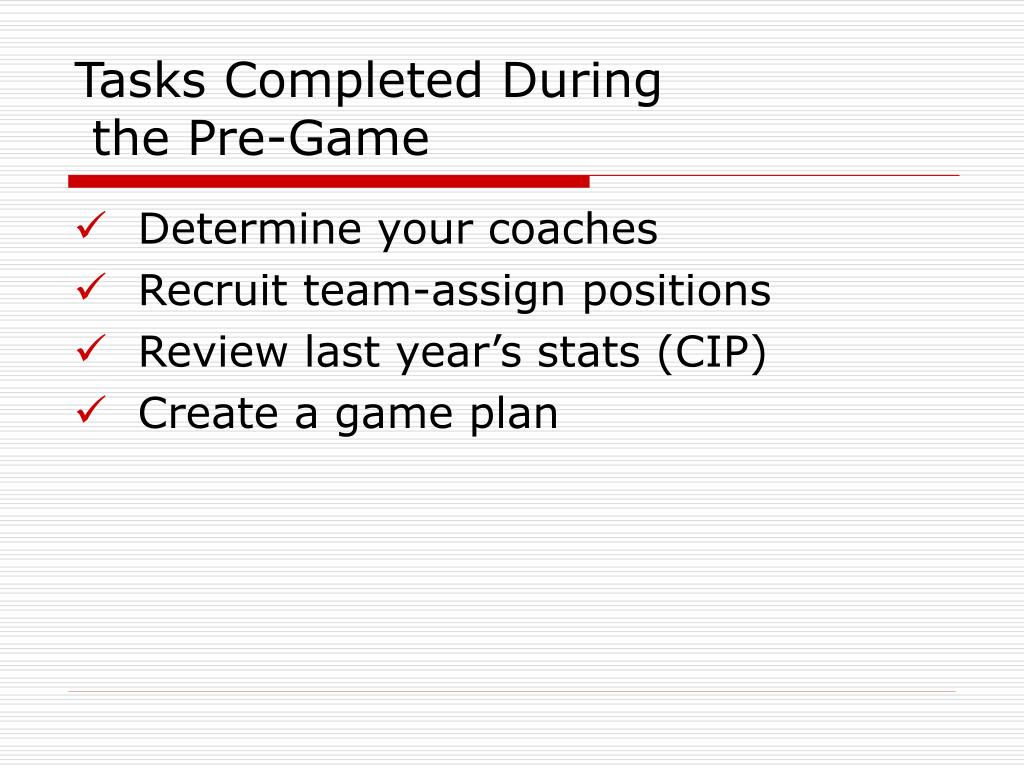 Tasks Completed During the Pre-Game

✓ Determine your coaches
✓ Recruit team-assign positions
✓ Review last year’s stats (CIP)
✓ Create a game plan